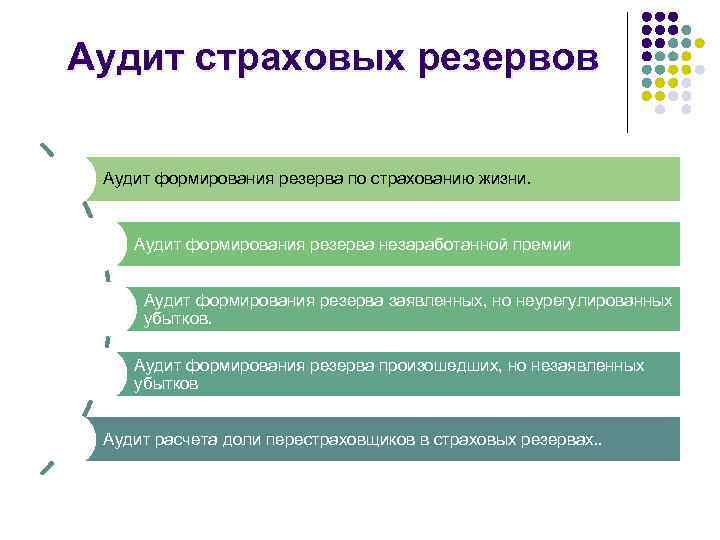 Аудит страховых резервов

Аудит формирования резерва по страхованию жизни.

Аудит формирования резерва незаработанной премии

Аудит формирования резерва заявленных, но неурегулированных убытков.

Аудит формирования резерва произошедших, но незаявленных убытков

Аудит расчета доли перестраховщиков в страховых резервах..